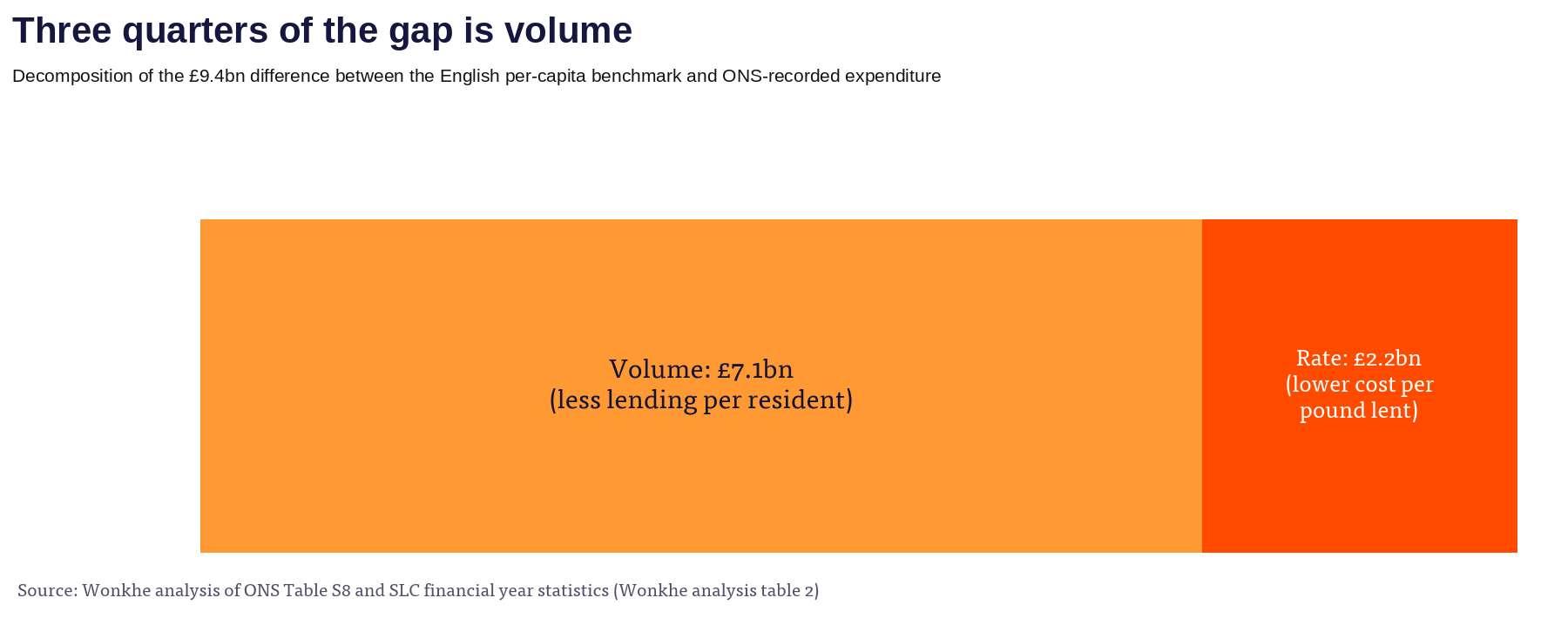 Three quarters of the gap is volume

Decomposition of the £9.4bn difference between the English per-capita benchmark and ONS-recorded expenditure

Volume: £7.1bn
(less lending per resident)

Rate: £2.2bn
(lower cost per pound lent)

Source: Wonkhe analysis of ONS Table S8 and SLC financial year statistics (Wonkhe analysis table 2)